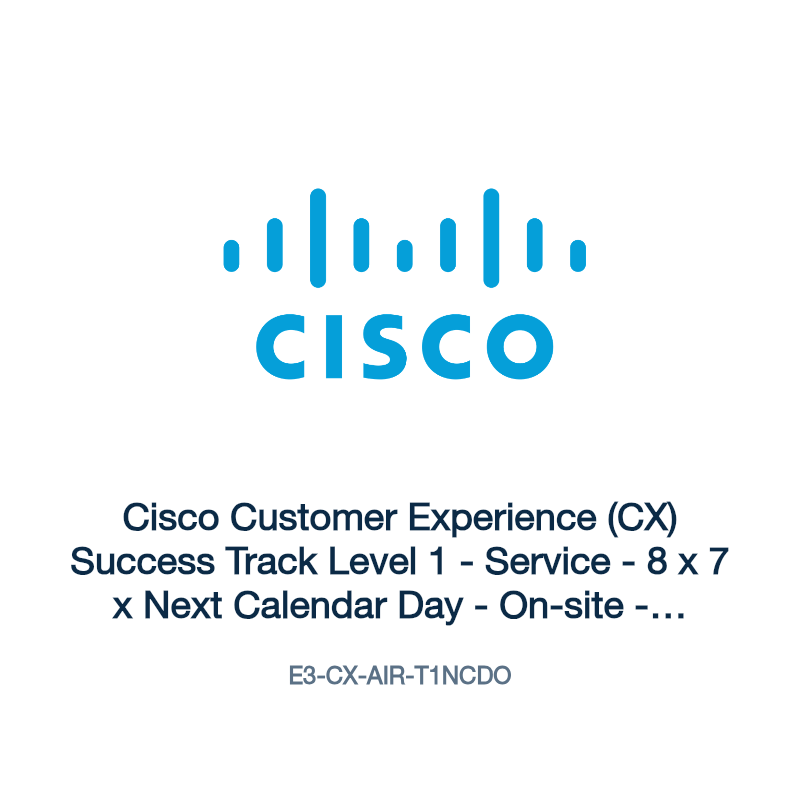 CISCO

Cisco Customer Experience (CX) Success Track Level 1 - Service - 8 x 7 x Next Calendar Day - On-site -…

E3-CX-AIR-T1NCDO